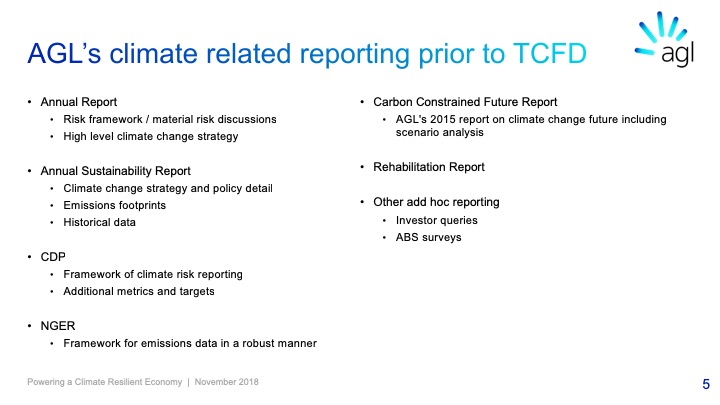 AGL's climate related reporting prior to TCFD

agl

• Annual Report
  • Risk framework / material risk discussions
  • High level climate change strategy

• Annual Sustainability Report
  • Climate change strategy and policy detail
  • Emissions footprints
  • Historical data

• CDP
  • Framework of climate risk reporting
  • Additional metrics and targets

• NGER
  • Framework for emissions data in a robust manner

• Carbon Constrained Future Report
  • AGL's 2015 report on climate change future including scenario analysis

• Rehabilitation Report

• Other add hoc reporting
  • Investor queries
  • ABS surveys

Powering a Climate Resilient Economy | November 2018

5